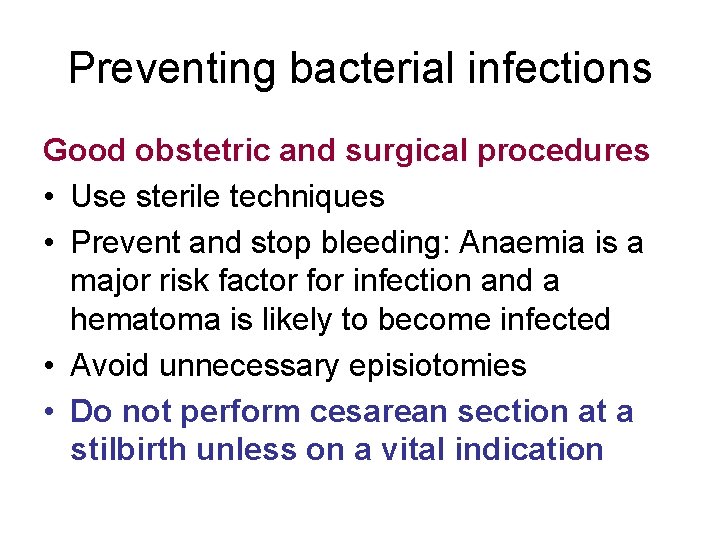 Preventing bacterial infections

Good obstetric and surgical procedures

• Use sterile techniques
• Prevent and stop bleeding: Anaemia is a major risk factor for infection and a hematoma is likely to become infected
• Avoid unnecessary episiotomies
• Do not perform cesarean section at a stilbirth unless on a vital indication